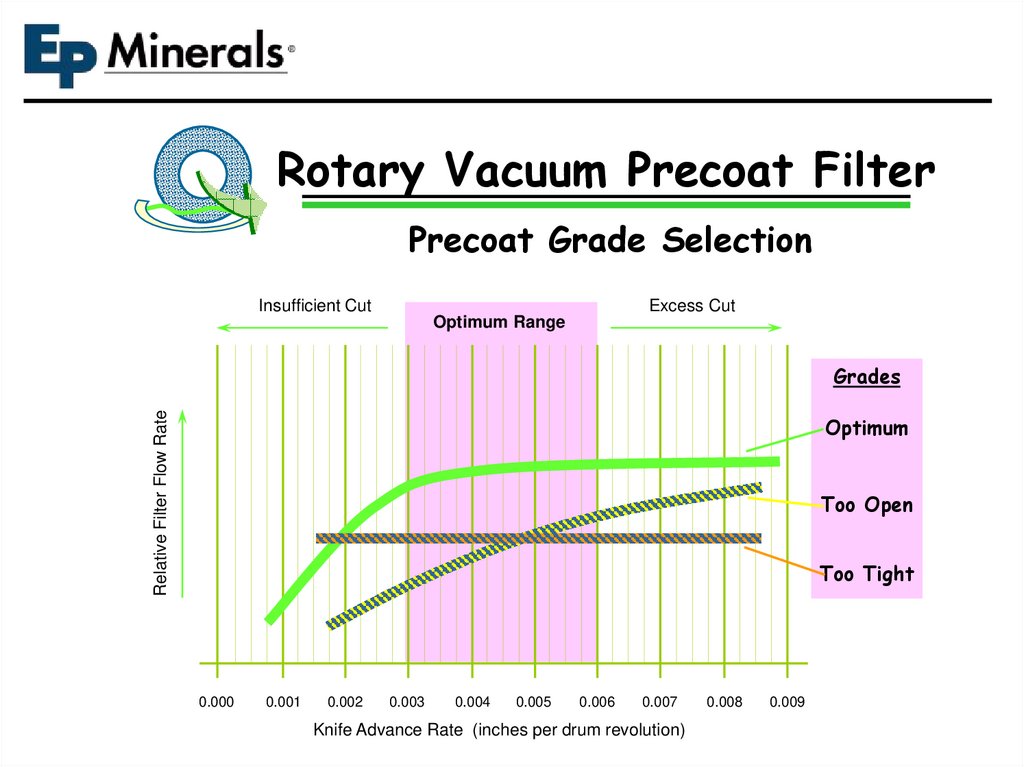 EP Minerals®

Rotary Vacuum Precoat Filter

Precoat Grade Selection

Insufficient Cut

Optimum Range

Excess Cut

Grades

Optimum

Too Open

Too Tight

Relative Filter Flow Rate

0.000 0.001 0.002 0.003 0.004 0.005 0.006 0.007 0.008 0.009

Knife Advance Rate (inches per drum revolution)